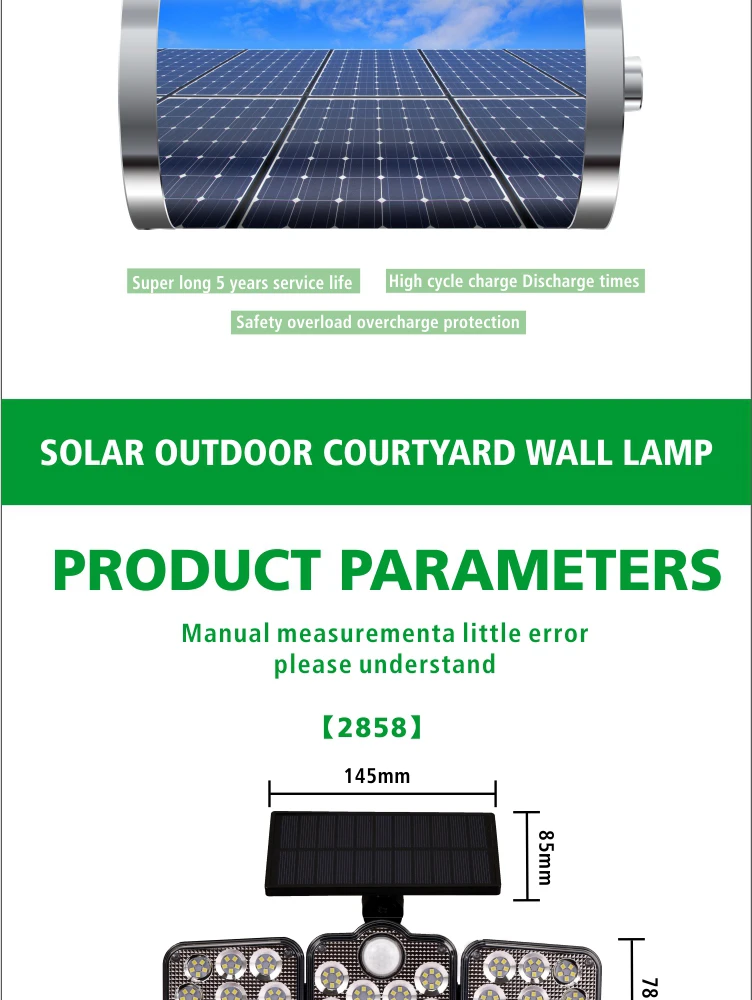 Super long 5 years service life

High cycle charge Discharge times

Safety overload overcharge protection

SOLAR OUTDOOR COURTYARD WALL LAMP

PRODUCT PARAMETERS

Manual measurementa little error please understand

【2858】

145mm

85mm

78